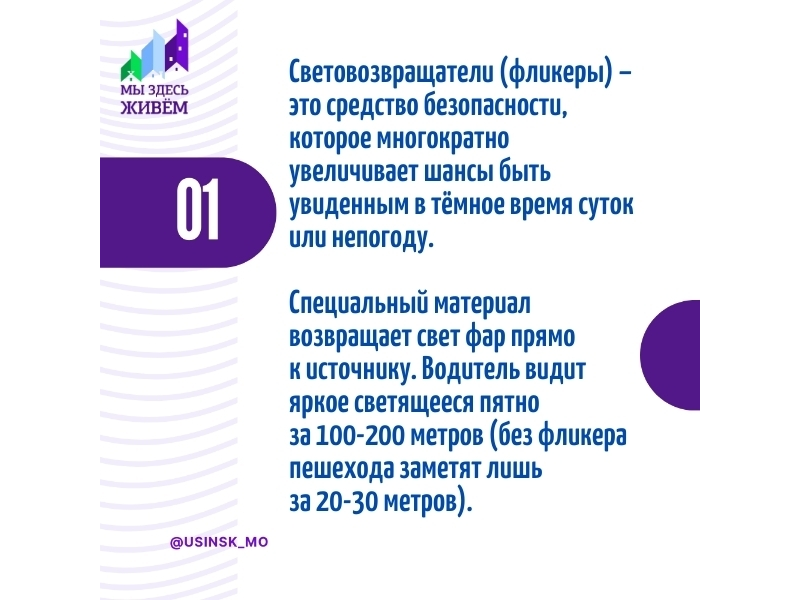 МЫ ЗДЕСЬ
ЖИВЁМ

01

Световозвращатели (фликеры) – это средство безопасности, которое многократно увеличивает шансы быть увиденным в тёмное время суток или непогоду.

Специальный материал возвращает свет фар прямо к источнику. Водитель видит яркое светящееся пятно за 100-200 метров (без фликера пешехода заметят лишь за 20-30 метров).

@USINSK_MO